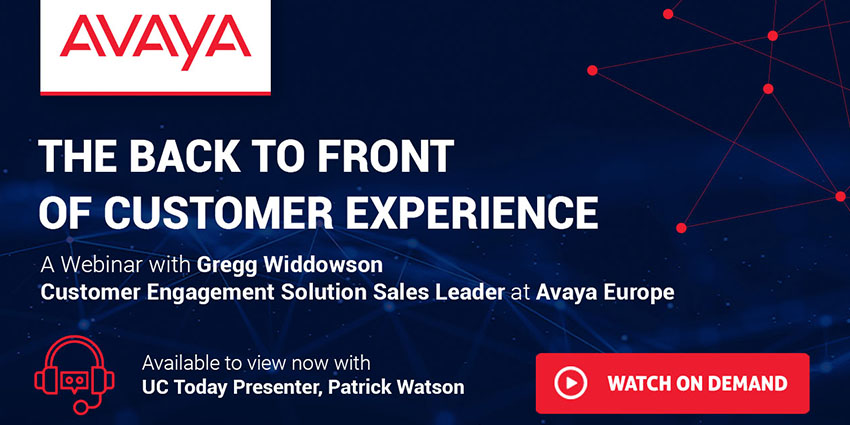 AVAYA

THE BACK TO FRONT OF CUSTOMER EXPERIENCE

A Webinar with Gregg Widdowson
Customer Engagement Solution Sales Leader at Avaya Europe

Available to view now with
UC Today Presenter, Patrick Watson

WATCH ON DEMAND